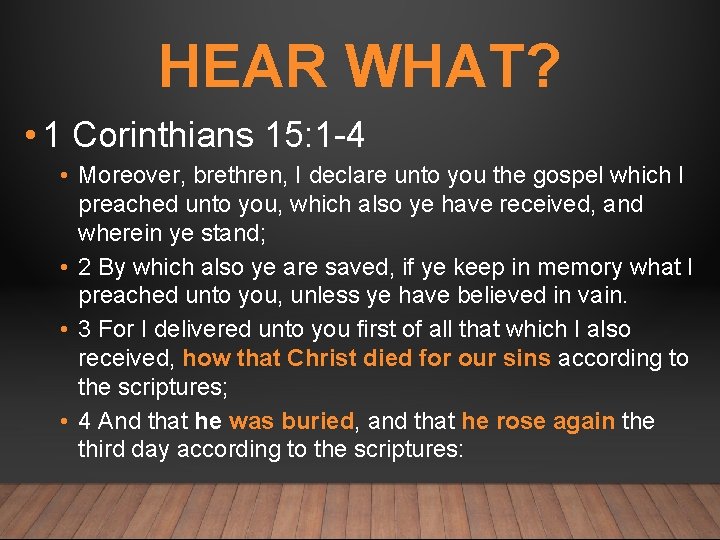 HEAR WHAT?

• 1 Corinthians 15:1-4

• Moreover, brethren, I declare unto you the gospel which I preached unto you, which also ye have received, and wherein ye stand;

• 2 By which also ye are saved, if ye keep in memory what I preached unto you, unless ye have believed in vain.

• 3 For I delivered unto you first of all that which I also received, how that Christ died for our sins according to the scriptures;

• 4 And that he was buried, and that he rose again the third day according to the scriptures: